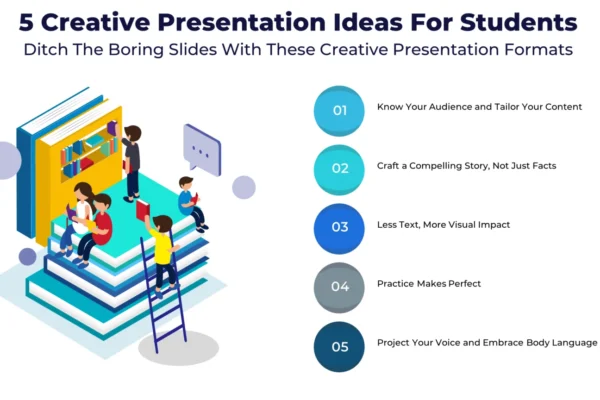 5 Creative Presentation Ideas For Students

Ditch The Boring Slides With These Creative Presentation Formats

01 Know Your Audience and Tailor Your Content

02 Craft a Compelling Story, Not Just Facts

03 Less Text, More Visual Impact

04 Practice Makes Perfect

05 Project Your Voice and Embrace Body Language